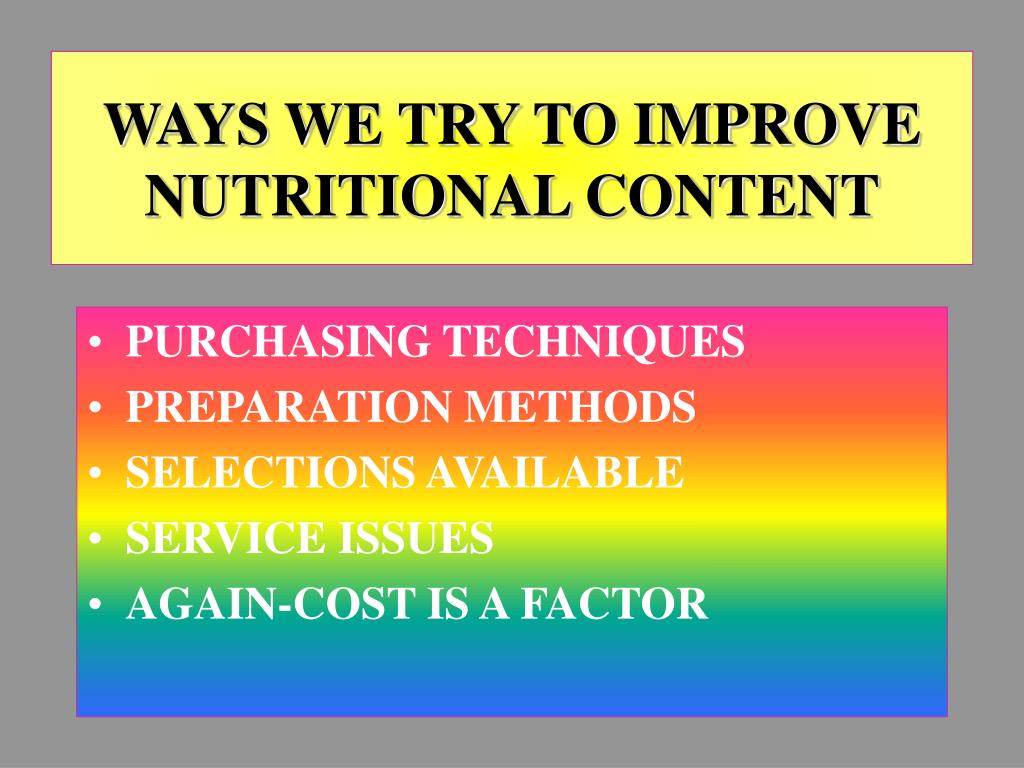 WAYS WE TRY TO IMPROVE NUTRITIONAL CONTENT

• PURCHASING TECHNIQUES
• PREPARATION METHODS
• SELECTIONS AVAILABLE
• SERVICE ISSUES
• AGAIN-COST IS A FACTOR